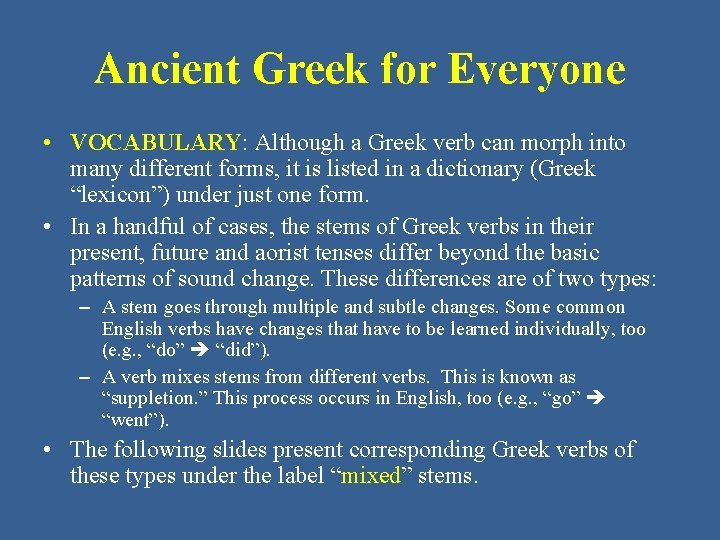 Ancient Greek for Everyone

• VOCABULARY: Although a Greek verb can morph into many different forms, it is listed in a dictionary (Greek “lexicon”) under just one form.

• In a handful of cases, the stems of Greek verbs in their present, future and aorist tenses differ beyond the basic patterns of sound change. These differences are of two types:

– A stem goes through multiple and subtle changes. Some common English verbs have changes that have to be learned individually, too (e.g., “do” ➔ “did”).

– A verb mixes stems from different verbs. This is known as “suppletion.” This process occurs in English, too (e.g., “go” ➔ “went”).

• The following slides present corresponding Greek verbs of these types under the label “mixed” stems.